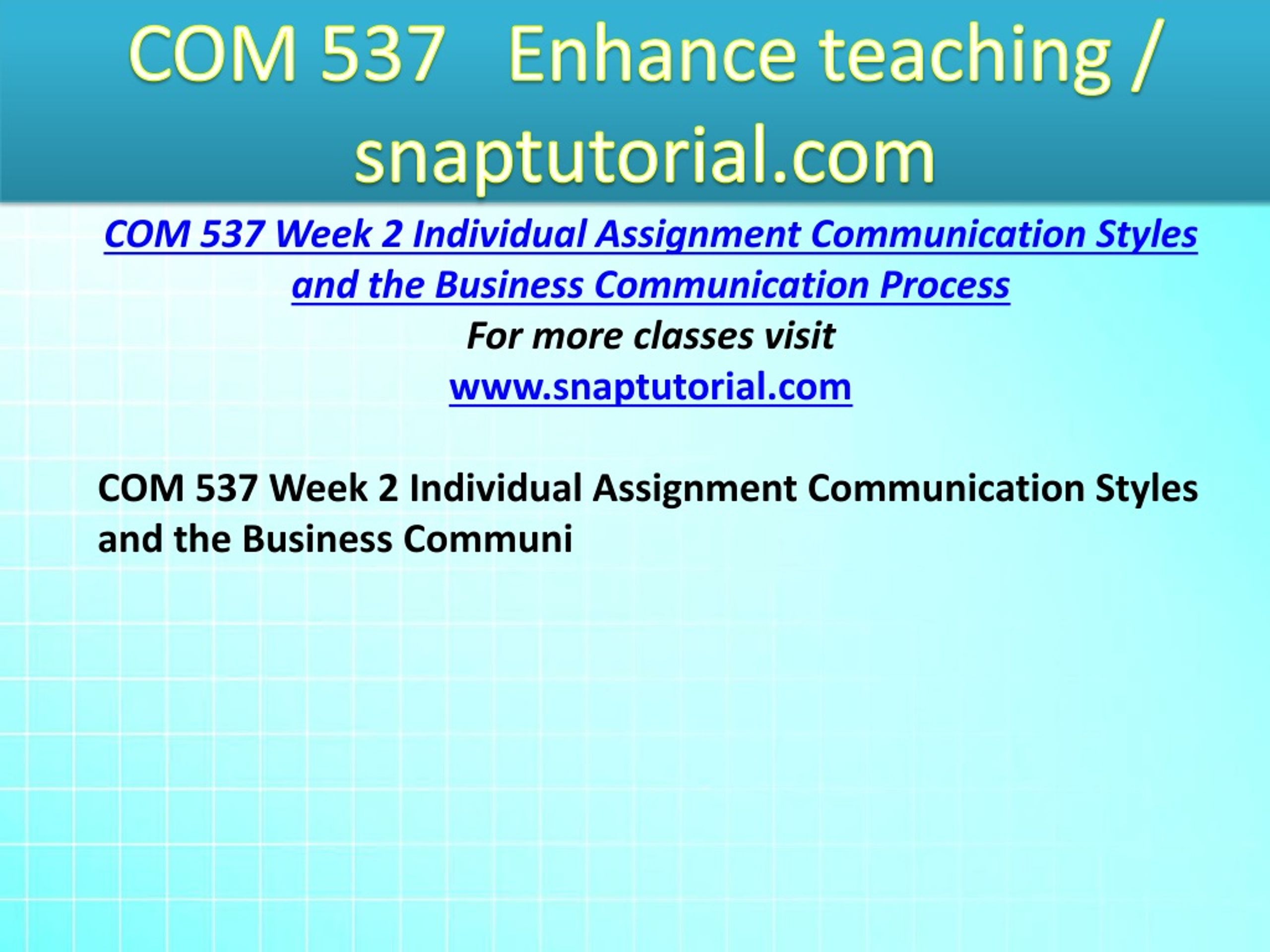 COM 537 Enhance teaching / snaptutorial.com

COM 537 Week 2 Individual Assignment Communication Styles and the Business Communication Process

For more classes visit

www.snaptutorial.com

COM 537 Week 2 Individual Assignment Communication Styles and the Business Communi